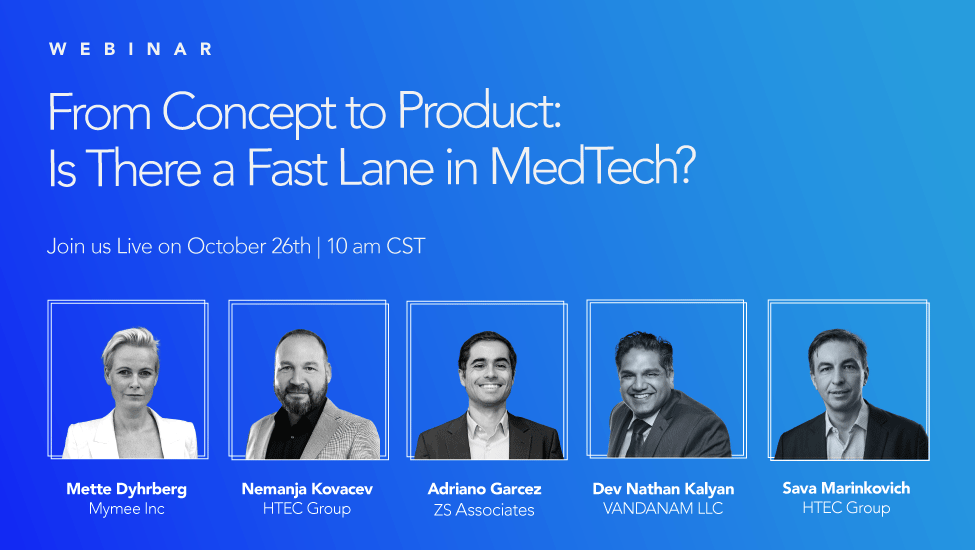 WEBINAR

From Concept to Product: Is There a Fast Lane in MedTech?

Join us Live on October 26th | 10 am CST

Mette Dyhrberg
Mymee Inc

Nemanja Kovacev
HTEC Group

Adriano Garcez
ZS Associates

Dev Nathan Kalyan
VANDANAM LLC

Sava Marinkovich
HTEC Group